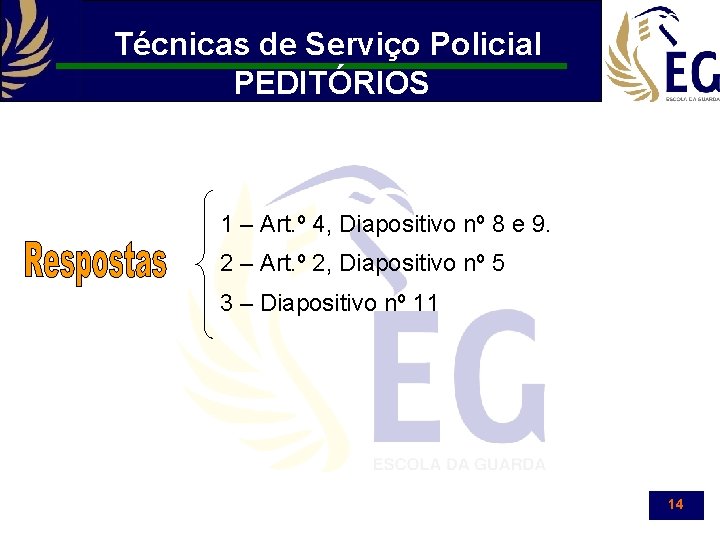 Técnicas de Serviço Policial
PEDITÓRIOS

EG
ESCOLA DA GUARDA

Respostas

1 – Art.º 4, Diapositivo nº 8 e 9.

2 – Art.º 2, Diapositivo nº 5

3 – Diapositivo nº 11

EG
ESCOLA DA GUARDA

14